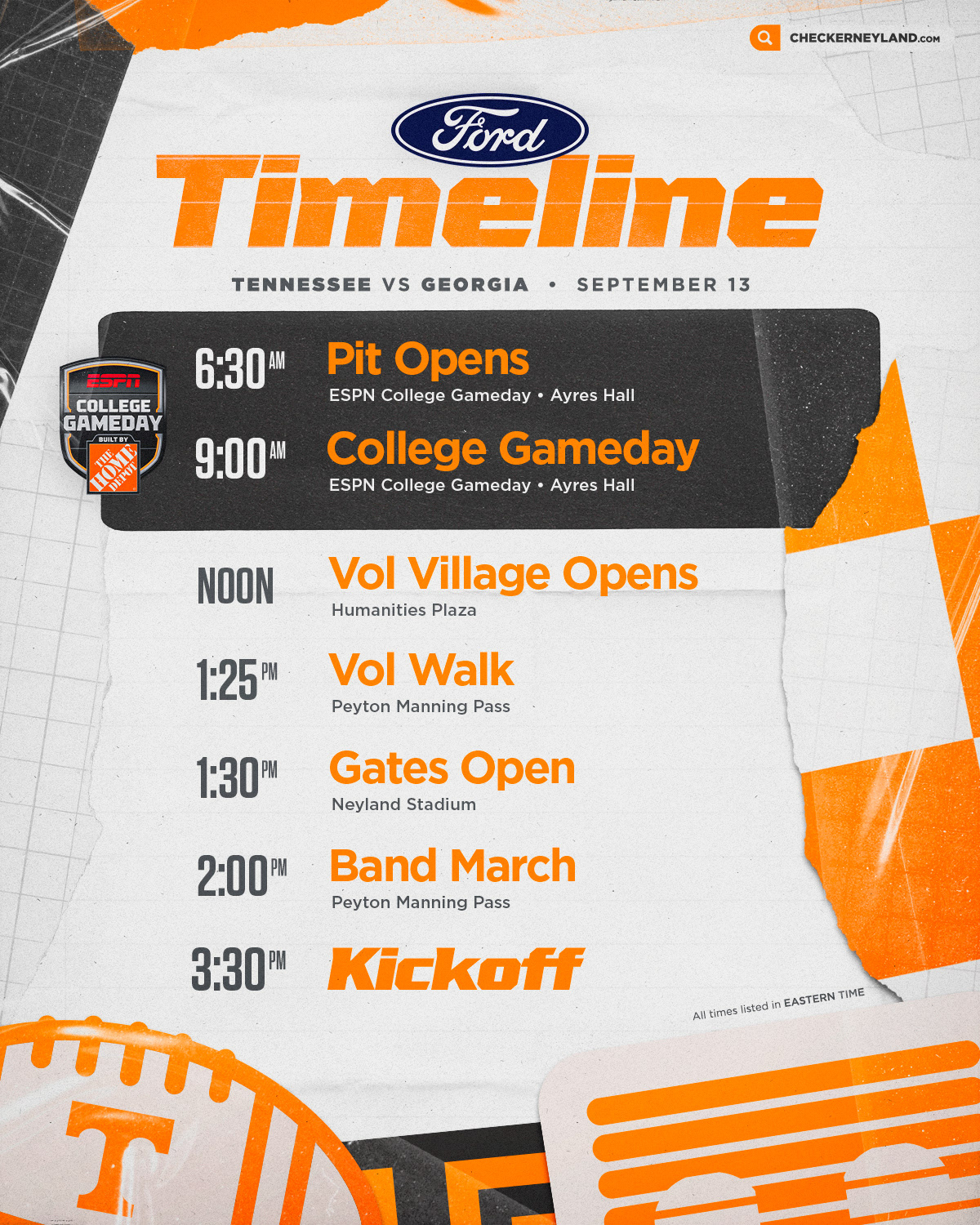 CHECKERNEYLAND.COM

Ford

Timeline

TENNESSEE VS GEORGIA • SEPTEMBER 13

ESPN COLLEGE GAMEDAY BUILT BY THE HOME DEPOT

6:30 AM Pit Opens
ESPN College Gameday • Ayres Hall

9:00 AM College Gameday
ESPN College Gameday • Ayres Hall

NOON Vol Village Opens
Humanities Plaza

1:25 PM Vol Walk
Peyton Manning Pass

1:30 PM Gates Open
Neyland Stadium

2:00 PM Band March
Peyton Manning Pass

3:30 PM Kickoff

All times listed in EASTERN TIME

T